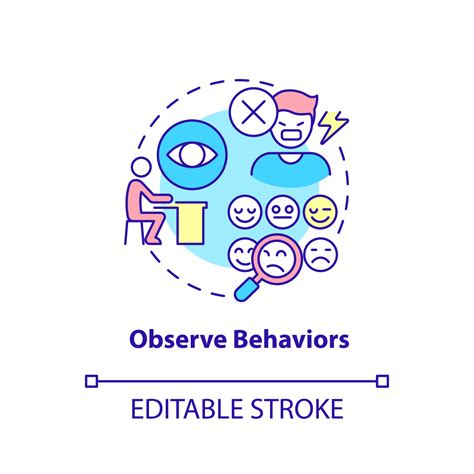 Observe Behaviors

EDITABLE STROKE